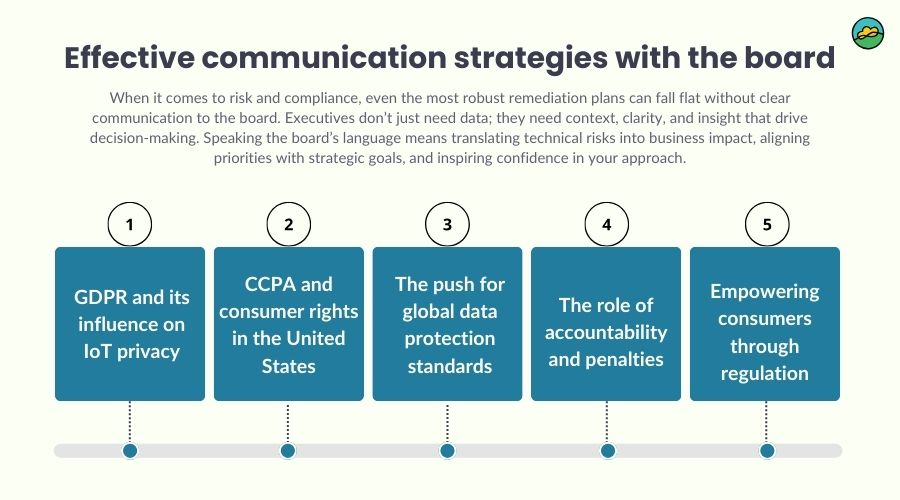 Effective communication strategies with the board

When it comes to risk and compliance, even the most robust remediation plans can fall flat without clear communication to the board. Executives don't just need data; they need context, clarity, and insight that drive decision-making. Speaking the board's language means translating technical risks into business impact, aligning priorities with strategic goals, and inspiring confidence in your approach.

1
GDPR and its influence on IoT privacy

2
CCPA and consumer rights in the United States

3
The push for global data protection standards

4
The role of accountability and penalties

5
Empowering consumers through regulation